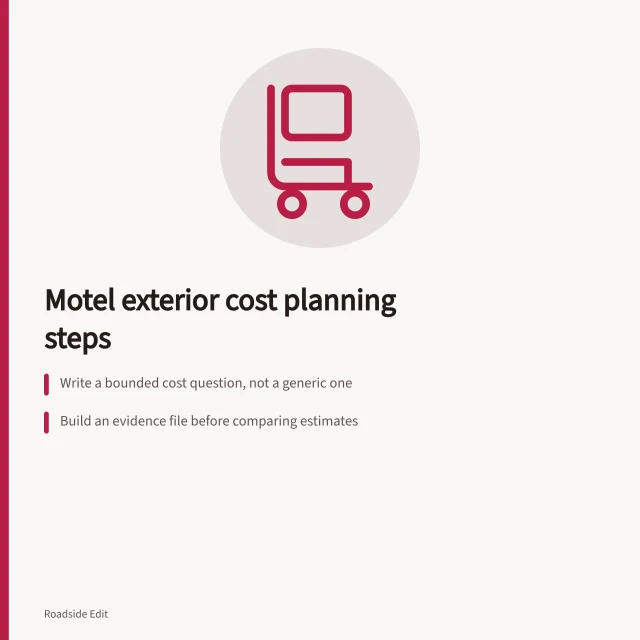 Motel exterior cost planning steps

Write a bounded cost question, not a generic one

Build an evidence file before comparing estimates

Roadside Edit